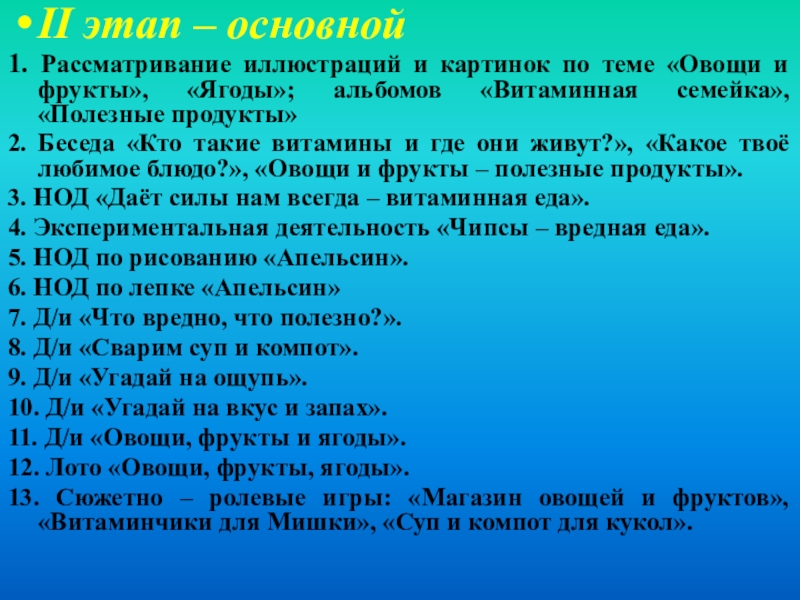 • II этап – основной

1. Рассматривание иллюстраций и картинок по теме «Овощи и фрукты», «Ягоды»; альбомов «Витаминная семейка», «Полезные продукты»

2. Беседа «Кто такие витамины и где они живут?», «Какое твоё любимое блюдо?», «Овощи и фрукты – полезные продукты».

3. НОД «Даёт силы нам всегда – витаминная еда».

4. Экспериментальная деятельность «Чипсы – вредная еда».

5. НОД по рисованию «Апельсин».

6. НОД по лепке «Апельсин»

7. Д/и «Что вредно, что полезно?».

8. Д/и «Сварим суп и компот».

9. Д/и «Угадай на ощупь».

10. Д/и «Угадай на вкус и запах».

11. Д/и «Овощи, фрукты и ягоды».

12. Лото «Овощи, фрукты, ягоды».

13. Сюжетно – ролевые игры: «Магазин овощей и фруктов», «Витаминчики для Мишки», «Суп и компот для кукол».